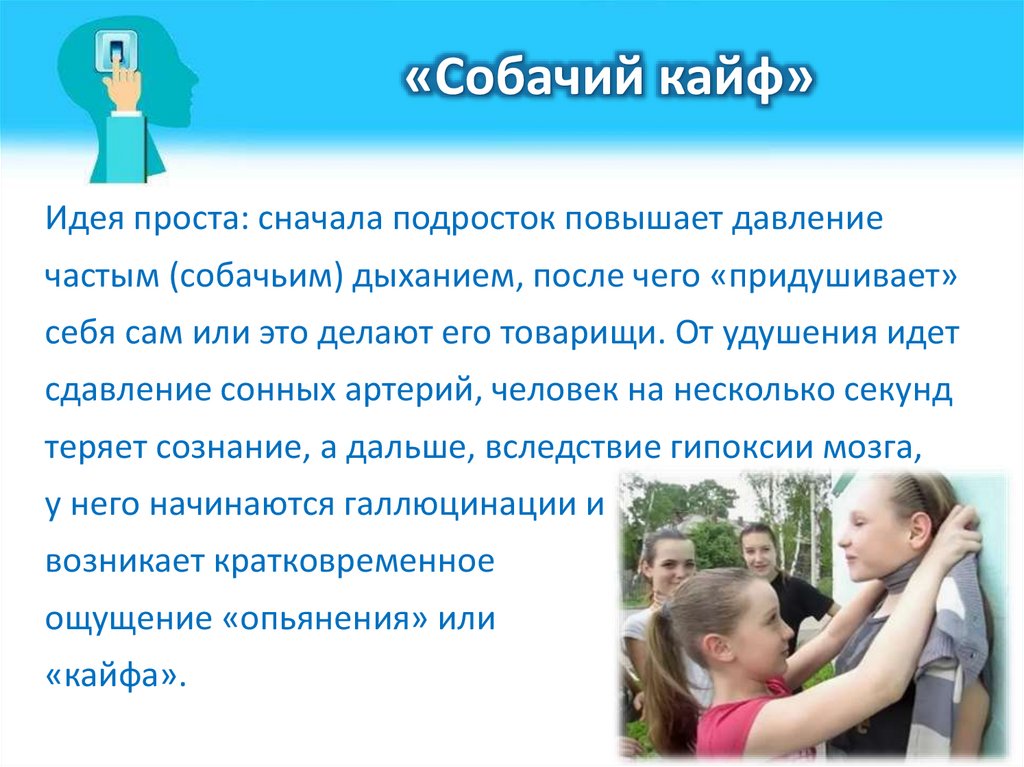 «Собачий кайф»

Идея проста: сначала подросток повышает давление частым (собачьим) дыханием, после чего «придушивает» себя сам или это делают его товарищи. От удушения идет сдавление сонных артерий, человек на несколько секунд теряет сознание, а дальше, вследствие гипоксии мозга, у него начинаются галлюцинации и возникает кратковременное ощущение «опьянения» или «кайфа».